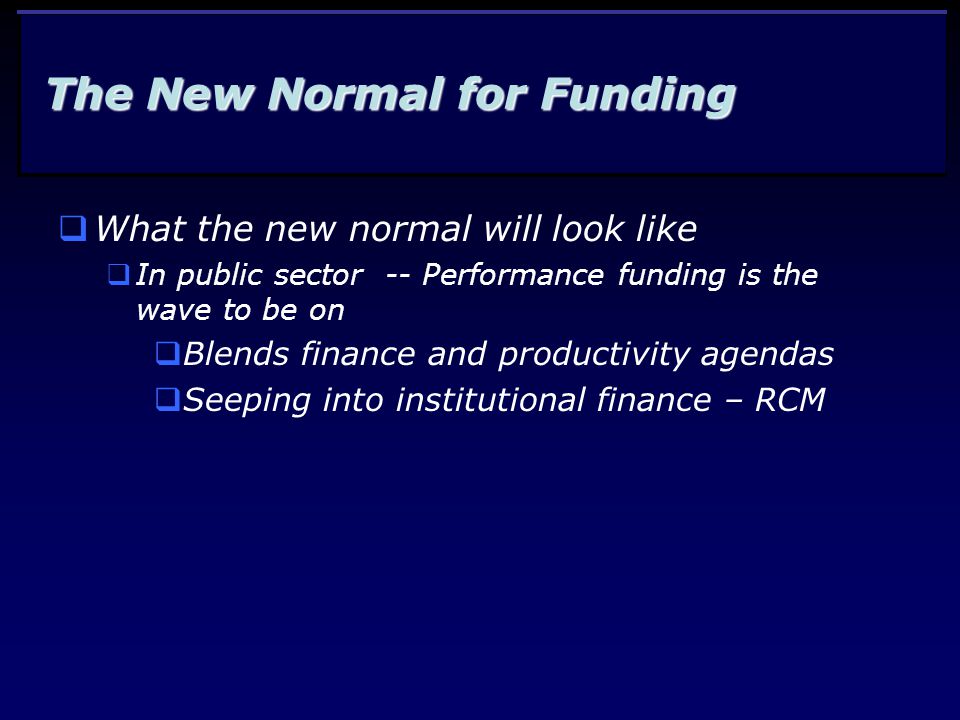 The New Normal for Funding

❑ What the new normal will look like

❑ In public sector -- Performance funding is the wave to be on

❑ Blends finance and productivity agendas

❑ Seeping into institutional finance – RCM